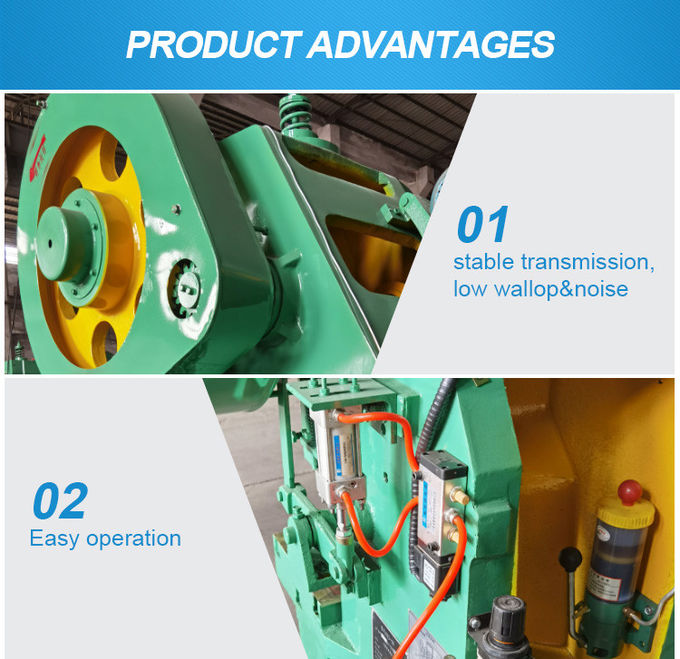 PRODUCT ADVANTAGES

01
stable transmission, low wallop&noise

02
Easy operation